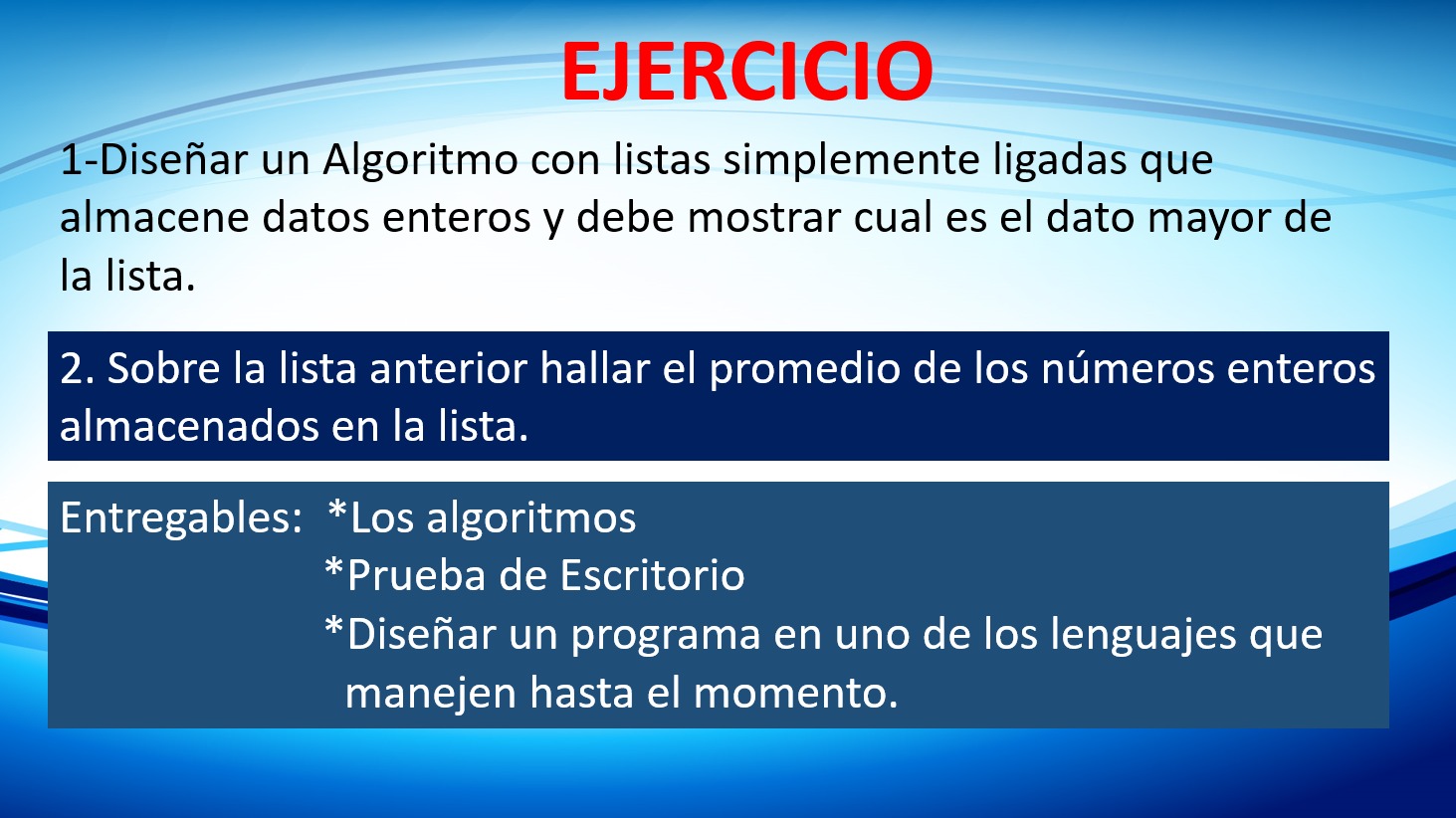 EJERCICIO

1-Diseñar un Algoritmo con listas simplemente ligadas que almacene datos enteros y debe mostrar cual es el dato mayor de la lista.

2. Sobre la lista anterior hallar el promedio de los números enteros almacenados en la lista.

Entregables: *Los algoritmos
*Prueba de Escritorio
*Diseñar un programa en uno de los lenguajes que manejen hasta el momento.